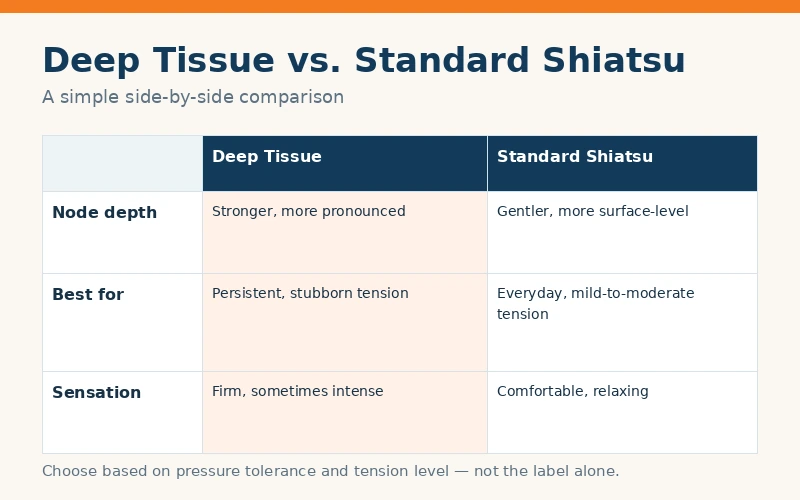 Deep Tissue vs. Standard Shiatsu

A simple side-by-side comparison

| | Deep Tissue | Standard Shiatsu |
|---|---|---|
| Node depth | Stronger, more pronounced | Gentler, more surface-level |
| Best for | Persistent, stubborn tension | Everyday, mild-to-moderate tension |
| Sensation | Firm, sometimes intense | Comfortable, relaxing |

Choose based on pressure tolerance and tension level — not the label alone.